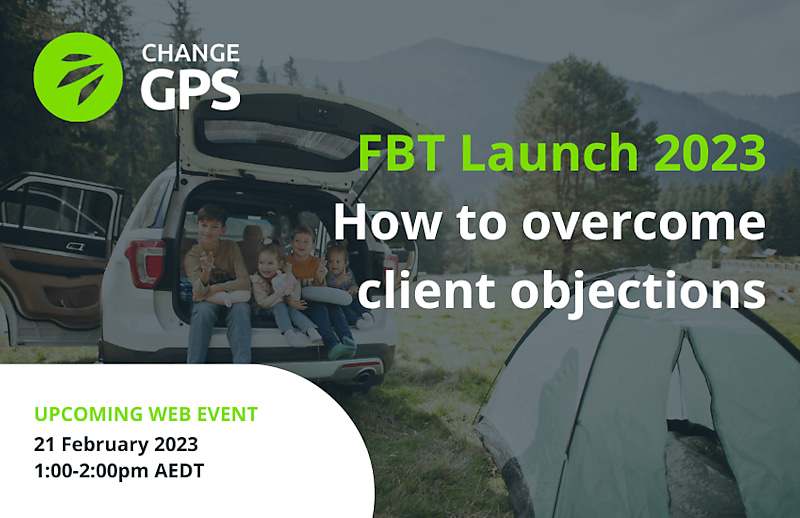 CHANGE GPS

FBT Launch 2023
How to overcome client objections

UPCOMING WEB EVENT
21 February 2023
1:00-2:00pm AEDT